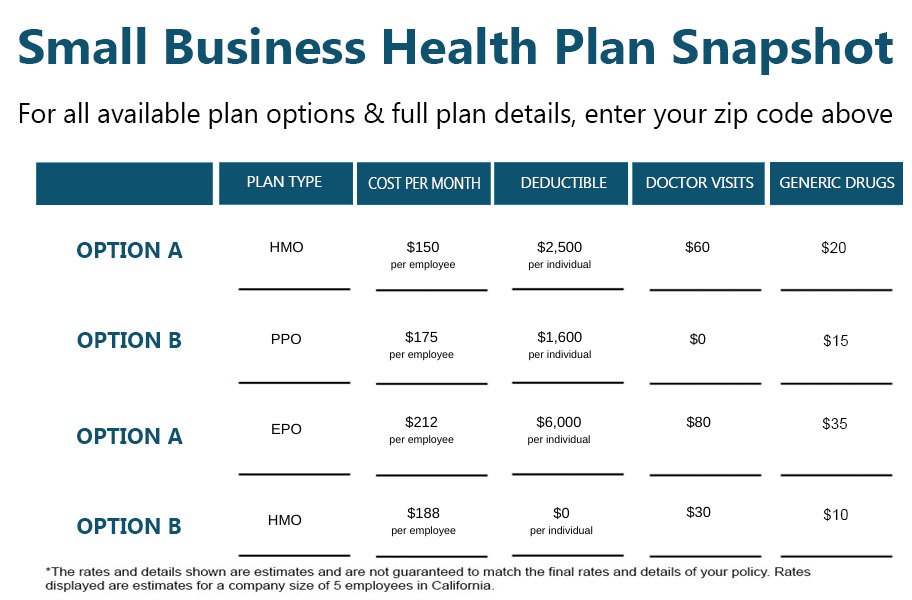 Small Business Health Plan Snapshot

For all available plan options & full plan details, enter your zip code above

| | PLAN TYPE | COST PER MONTH | DEDUCTIBLE | DOCTOR VISITS | GENERIC DRUGS |
|---|---|---|---|---|---|
| OPTION A | HMO | $150 per employee | $2,500 per individual | $60 | $20 |
| OPTION B | PPO | $175 per employee | $1,600 per individual | $0 | $15 |
| OPTION A | EPO | $212 per employee | $6,000 per individual | $80 | $35 |
| OPTION B | HMO | $188 per employee | $0 per individual | $30 | $10 |

*The rates and details shown are estimates and are not guaranteed to match the final rates and details of your policy. Rates displayed are estimates for a company size of 5 employees in California.